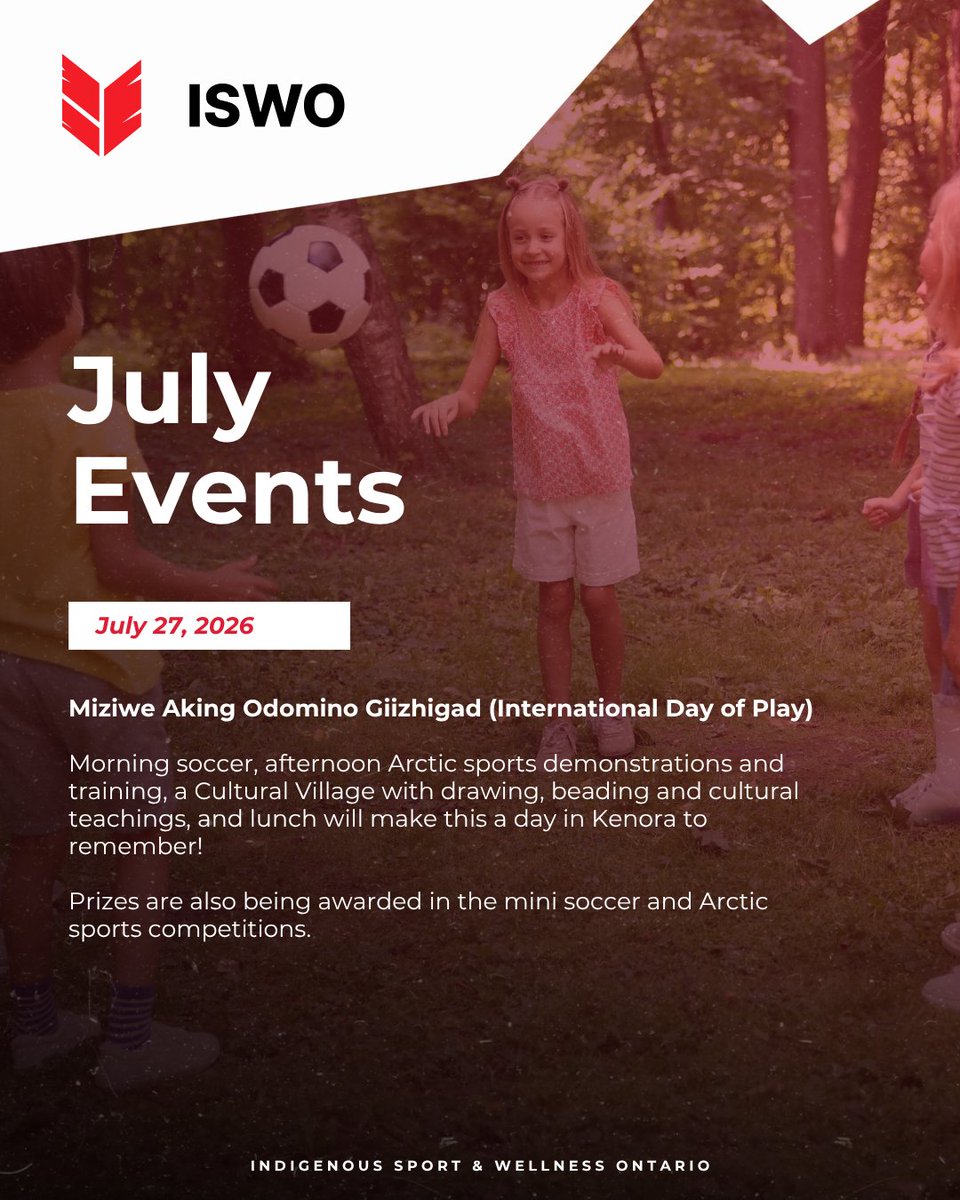 ISWO

July Events

July 27, 2026

Miziwe Aking Odomino Giizhigad (International Day of Play)

Morning soccer, afternoon Arctic sports demonstrations and training, a Cultural Village with drawing, beading and cultural teachings, and lunch will make this a day in Kenora to remember!

Prizes are also being awarded in the mini soccer and Arctic sports competitions.

INDIGENOUS SPORT & WELLNESS ONTARIO